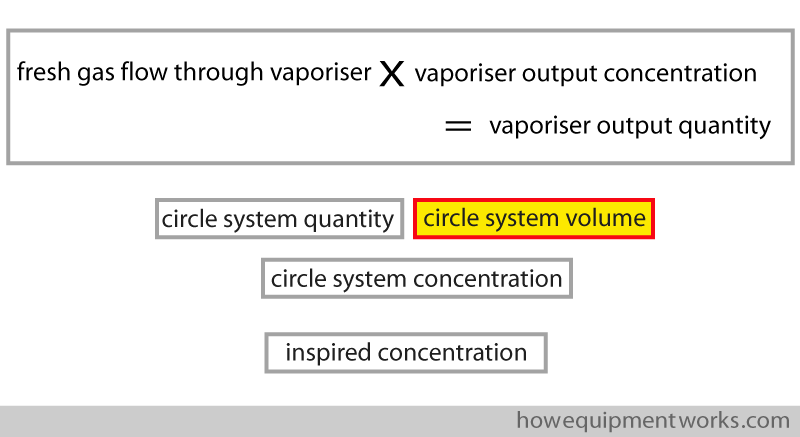 fresh gas flow through vaporiser X vaporiser output concentration

= vaporiser output quantity

circle system quantity

circle system volume

circle system concentration

inspired concentration

howequipmentworks.com